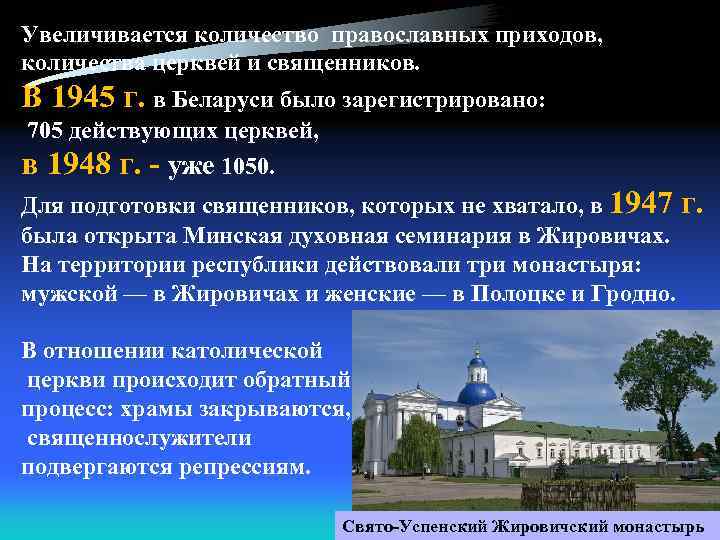 Увеличивается количество православных приходов, количества церквей и священников.
В 1945 г. в Беларуси было зарегистрировано: 705 действующих церквей,
в 1948 г. - уже 1050.

Для подготовки священников, которых не хватало, в 1947 г. была открыта Минская духовная семинария в Жировичах. На территории республики действовали три монастыря: мужской — в Жировичах и женские — в Полоцке и Гродно.

В отношении католической церкви происходит обратный процесс: храмы закрываются, священнослужители подвергаются репрессиям.

Свято-Успенский Жировичский монастырь